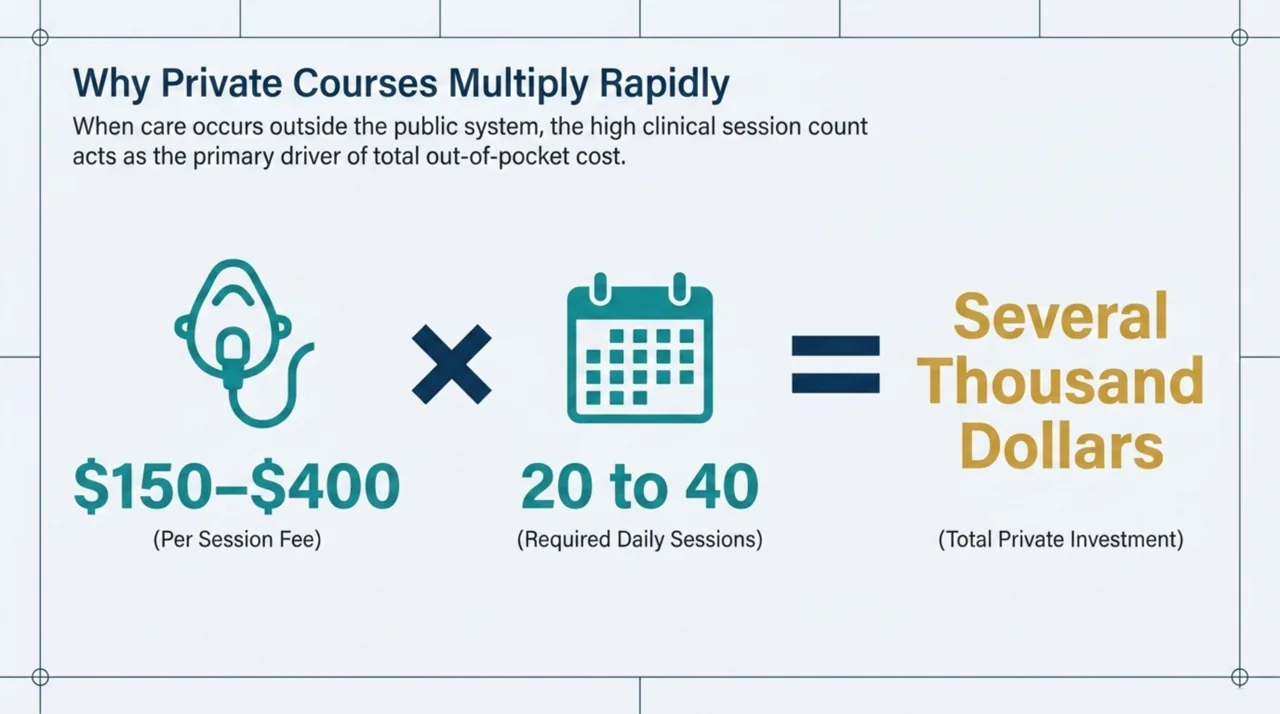 Why Private Courses Multiply Rapidly

When care occurs outside the public system, the high clinical session count acts as the primary driver of total out-of-pocket cost.

$150–$400
(Per Session Fee)

×

20 to 40
(Required Daily Sessions)

=

Several Thousand Dollars
(Total Private Investment)